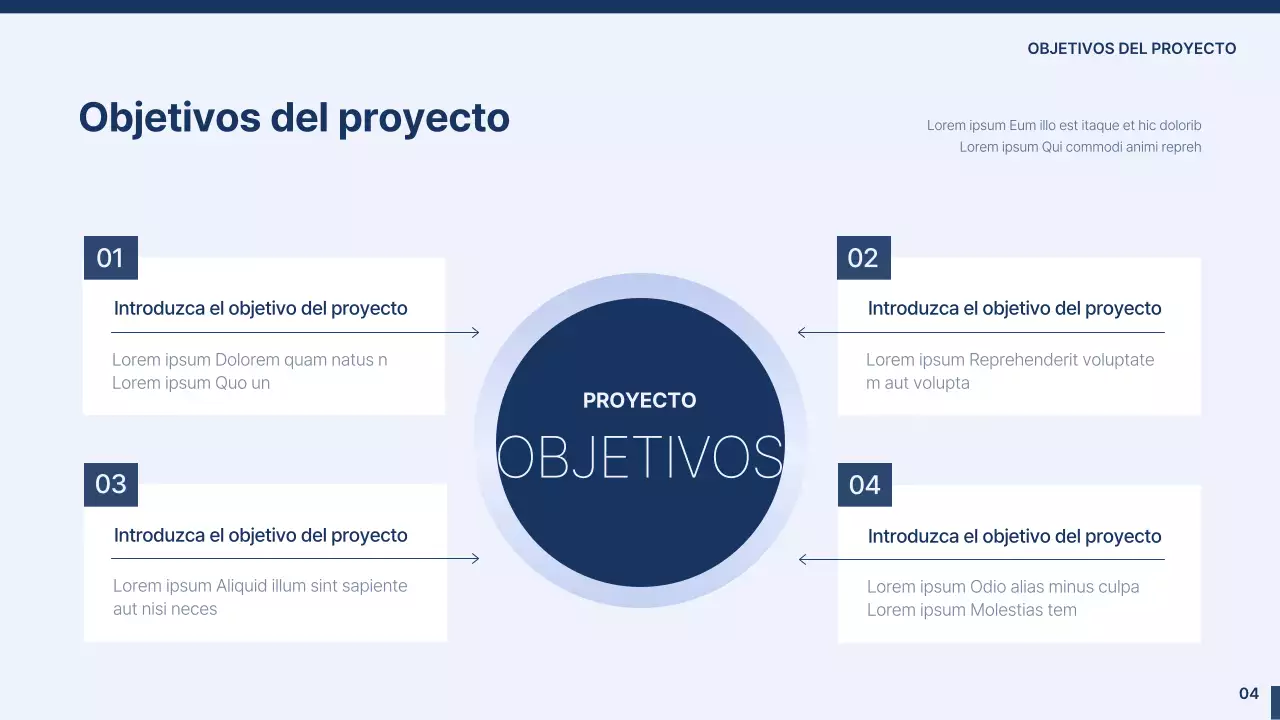 OBJETIVOS DEL PROYECTO

Objetivos del proyecto

Lorem ipsum Eum illo est itaque et hic dolorib
Lorem ipsum Qui commodi animi repreh

01

Introduzca el objetivo del proyecto

Lorem ipsum Dolorem quam natus n
Lorem ipsum Quo un

02

Introduzca el objetivo del proyecto

Lorem ipsum Reprehenderit voluptate m aut volupta

PROYECTO
OBJETIVOS

03

Introduzca el objetivo del proyecto

Lorem ipsum Aliquid illum sint sapiente aut nisi neces

04

Introduzca el objetivo del proyecto

Lorem ipsum Odio alias minus culpa
Lorem ipsum Molestias tem

04